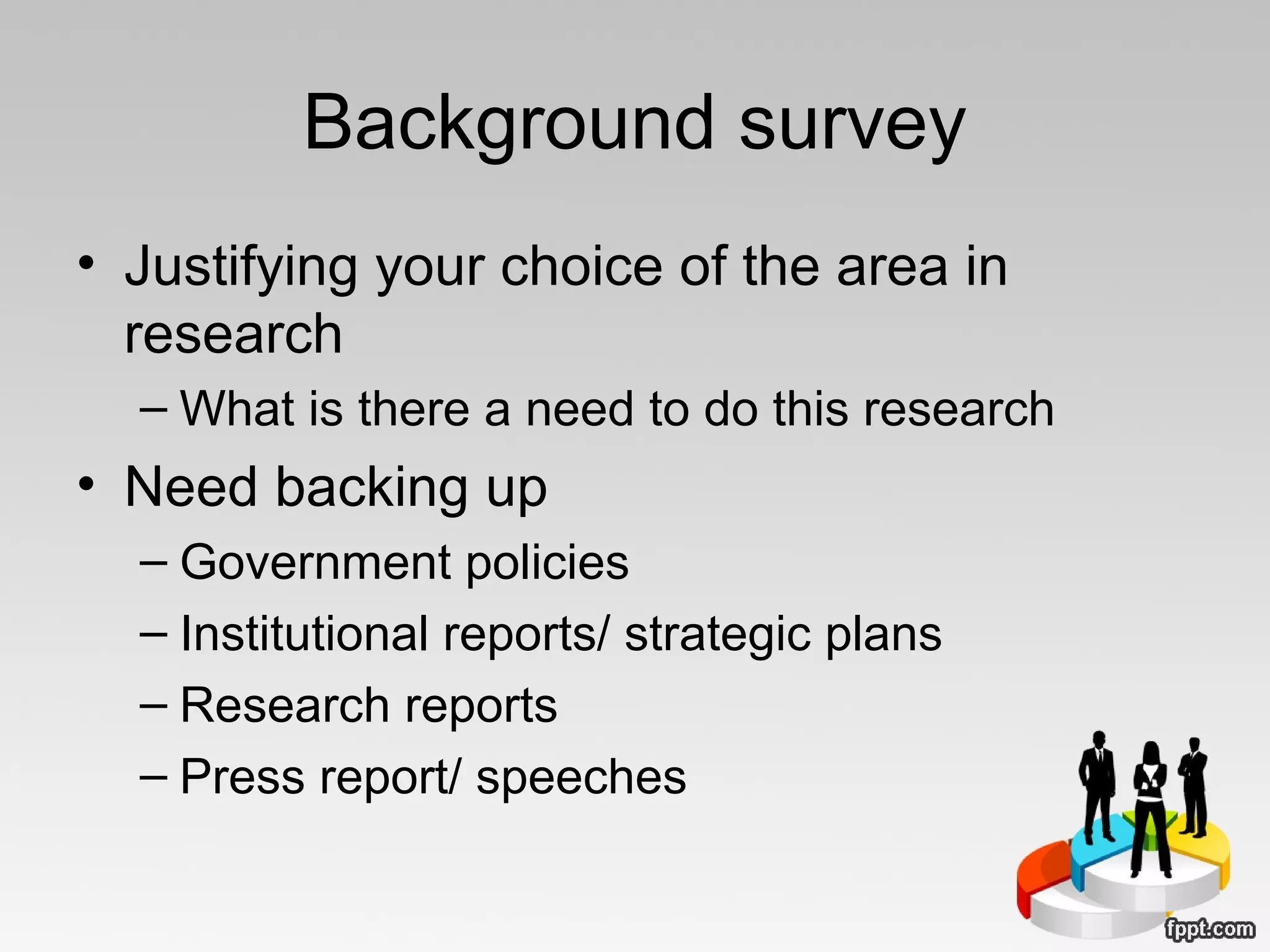 Background survey

• Justifying your choice of the area in research

– What is there a need to do this research

• Need backing up

– Government policies

– Institutional reports/ strategic plans

– Research reports

– Press report/ speeches

fppt.com